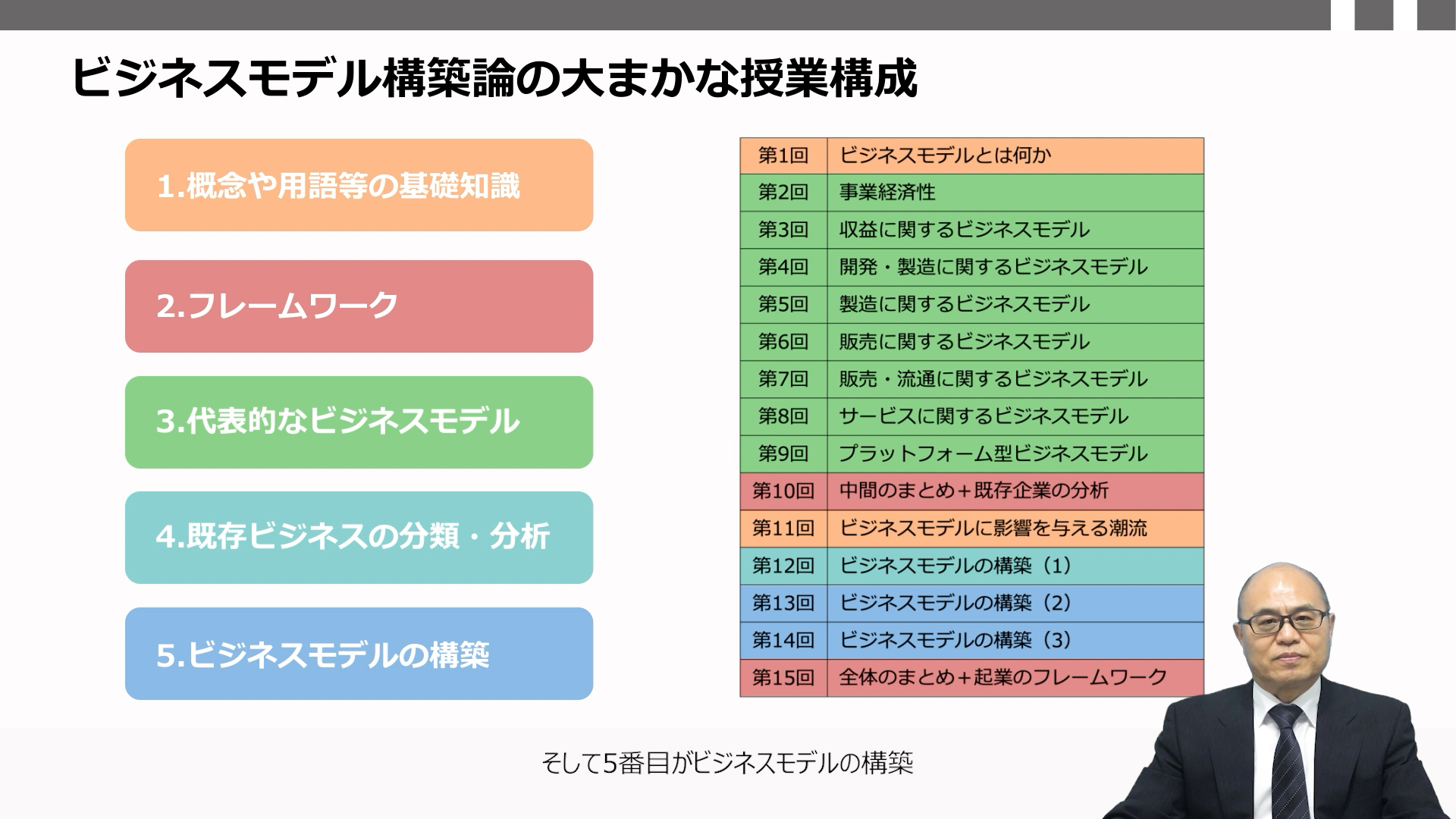 ビジネスモデル構築論の大まかな授業構成

1.概念や用語等の基礎知識

2.フレームワーク

3.代表的なビジネスモデル

4.既存ビジネスの分類・分析

5.ビジネスモデルの構築

| 第1回 | ビジネスモデルとは何か |
|---|---|
| 第2回 | 事業経済性 |
| 第3回 | 収益に関するビジネスモデル |
| 第4回 | 開発・製造に関するビジネスモデル |
| 第5回 | 製造に関するビジネスモデル |
| 第6回 | 販売に関するビジネスモデル |
| 第7回 | 販売・流通に関するビジネスモデル |
| 第8回 | サービスに関するビジネスモデル |
| 第9回 | プラットフォーム型ビジネスモデル |
| 第10回 | 中間のまとめ+既存企業の分析 |
| 第11回 | ビジネスモデルに影響を与える潮流 |
| 第12回 | ビジネスモデルの構築（1） |
| 第13回 | ビジネスモデルの構築（2） |
| 第14回 | ビジネスモデルの構築（3） |
| 第15回 | 全体のまとめ+起業のフレームワーク |

そして5番目がビジネスモデルの構築